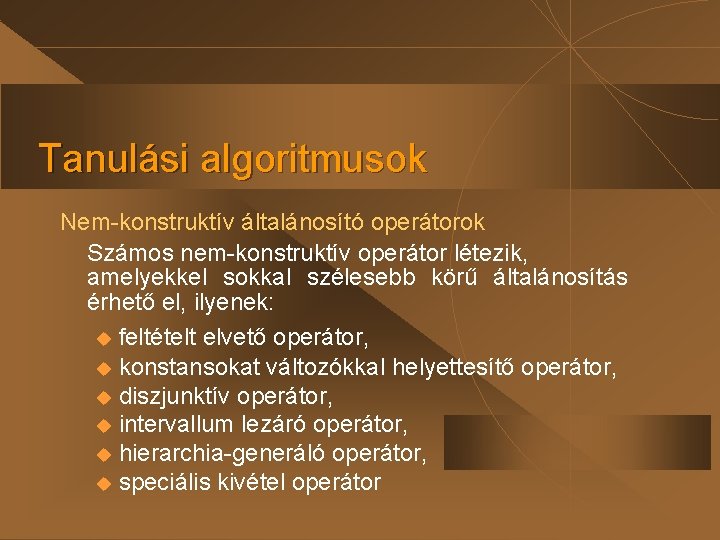 Tanulási algoritmusok

Nem-konstruktív általánosító operátorok

Számos nem-konstruktív operátor létezik, amelyekkel sokkal szélesebb körű általánosítás érhető el, ilyenek:

- feltételt elvető operátor,
- konstansokat változókkal helyettesítő operátor,
- diszjunktív operátor,
- intervallum lezáró operátor,
- hierarchia-generáló operátor,
- speciális kivétel operátor